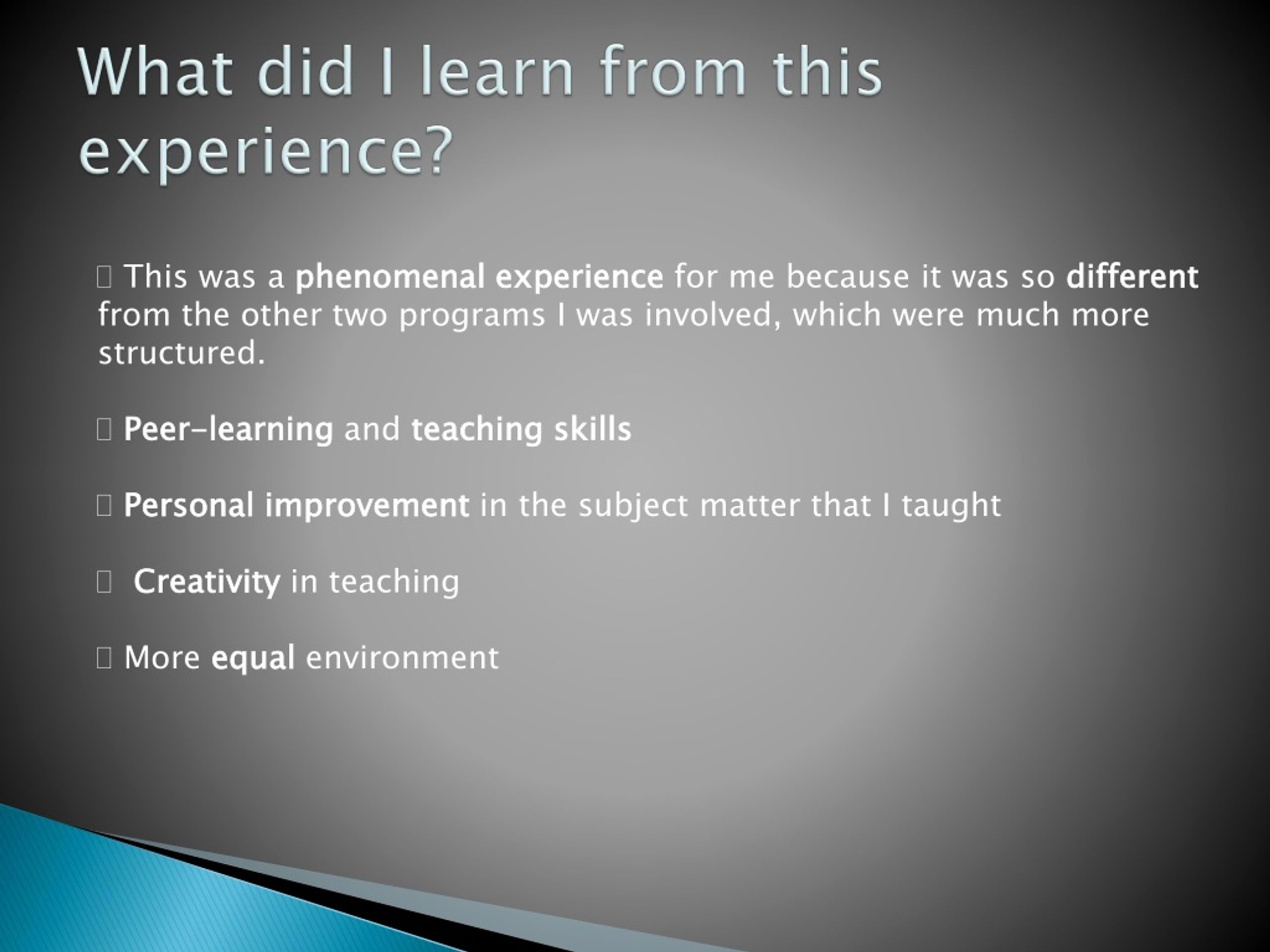 What did I learn from this experience?

This was a phenomenal experience for me because it was so different from the other two programs I was involved, which were much more structured.

Peer-learning and teaching skills

Personal improvement in the subject matter that I taught

Creativity in teaching

More equal environment